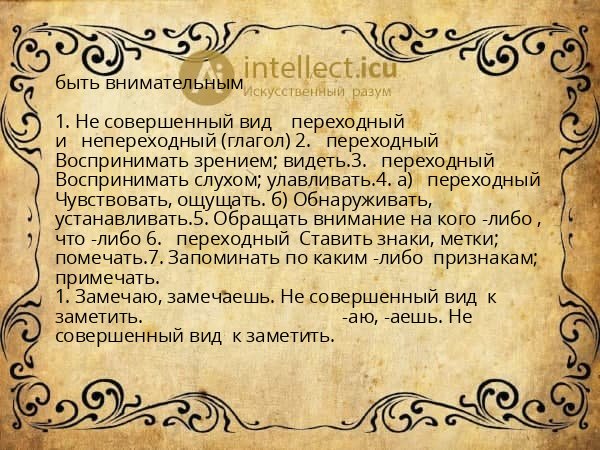 intellect.icu
Искусственный разум

быть внимательным

1. Не совершенный вид переходный и непереходный (глагол) 2. переходный Воспринимать зрением; видеть.3. переходный Воспринимать слухом; улавливать.4. а) переходный Чувствовать, ощущать. б) Обнаруживать, устанавливать.5. Обращать внимание на кого -либо , что -либо 6. переходный Ставить знаки, метки; помечать.7. Запоминать по каким -либо признакам; примечать.
1. Замечаю, замечаешь. Не совершенный вид к заметить. -аю, -аешь. Не совершенный вид к заметить.